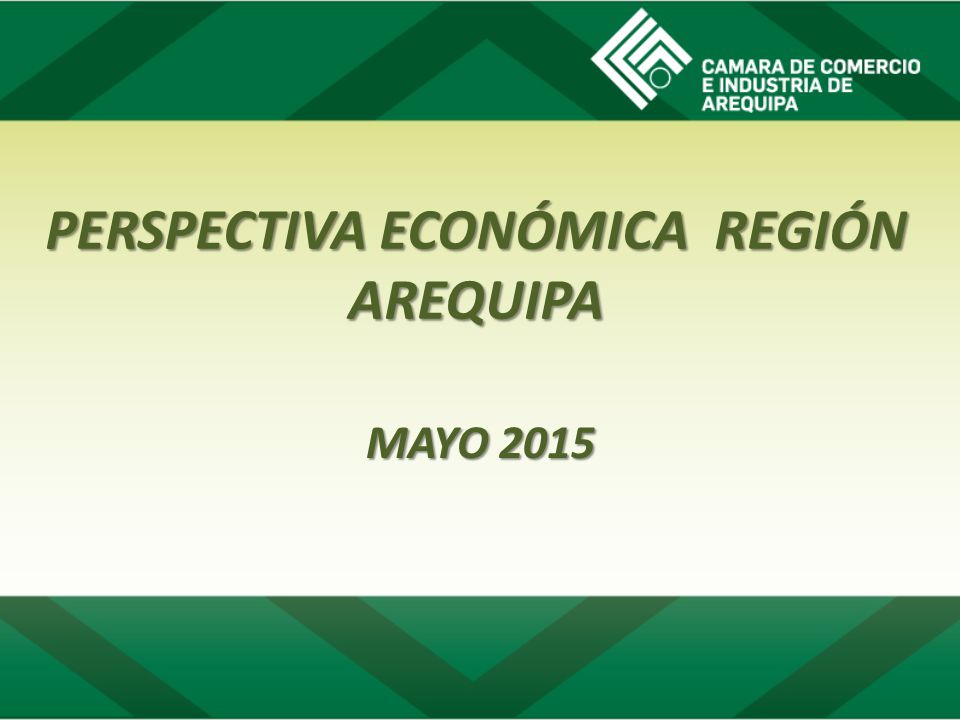 CAMARA DE COMERCIO
E INDUSTRIA DE
AREQUIPA

PERSPECTIVA ECONÓMICA REGIÓN AREQUIPA

MAYO 2015